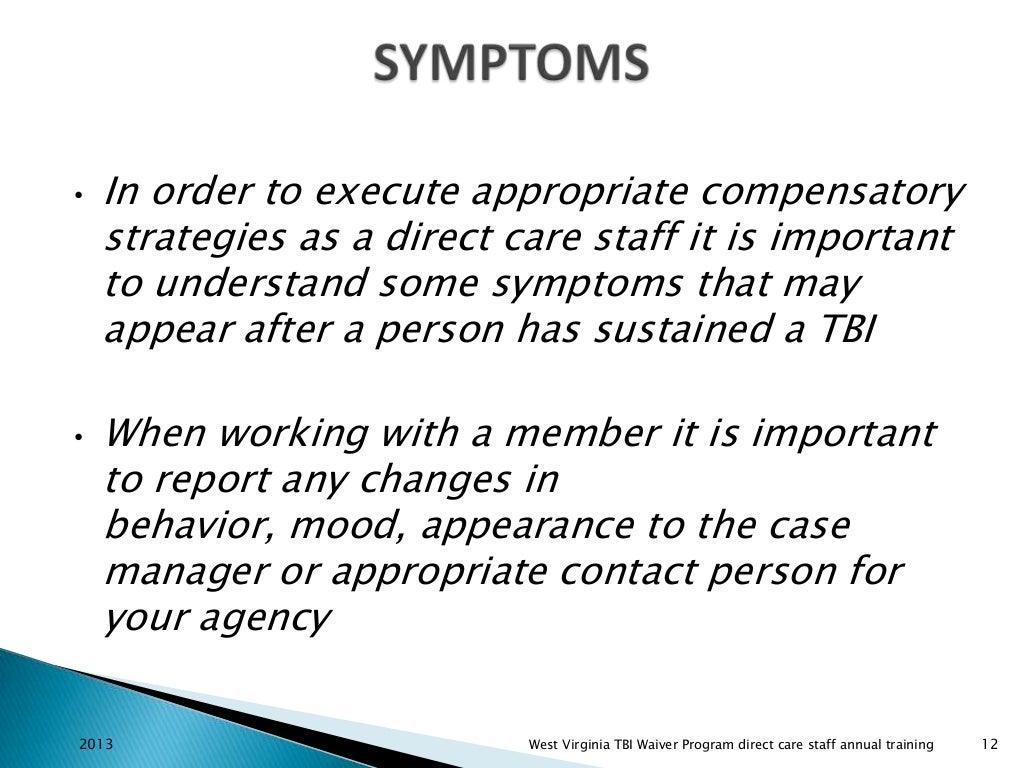 SYMPTOMS

• In order to execute appropriate compensatory strategies as a direct care staff it is important to understand some symptoms that may appear after a person has sustained a TBI

• When working with a member it is important to report any changes in behavior, mood, appearance to the case manager or appropriate contact person for your agency

2013

West Virginia TBI Waiver Program direct care staff annual training

12